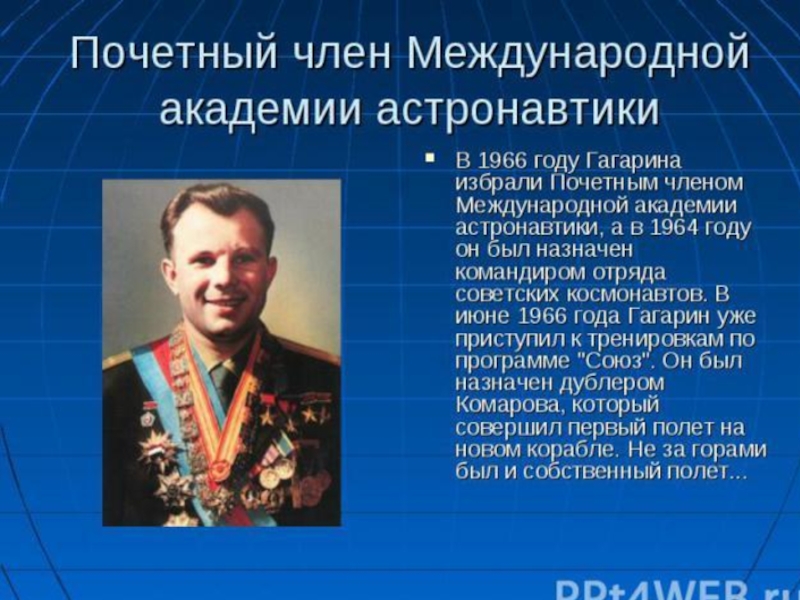 Почетный член Международной академии астронавтики

В 1966 году Гагарина избрали Почетным членом Международной академии астронавтики, а в 1964 году он был назначен командиром отряда советских космонавтов. В июне 1966 года Гагарин уже приступил к тренировкам по программе "Союз". Он был назначен дублером Комарова, который совершил первый полет на новом корабле. Не за горами был и собственный полет...

PPt4WEB.ru